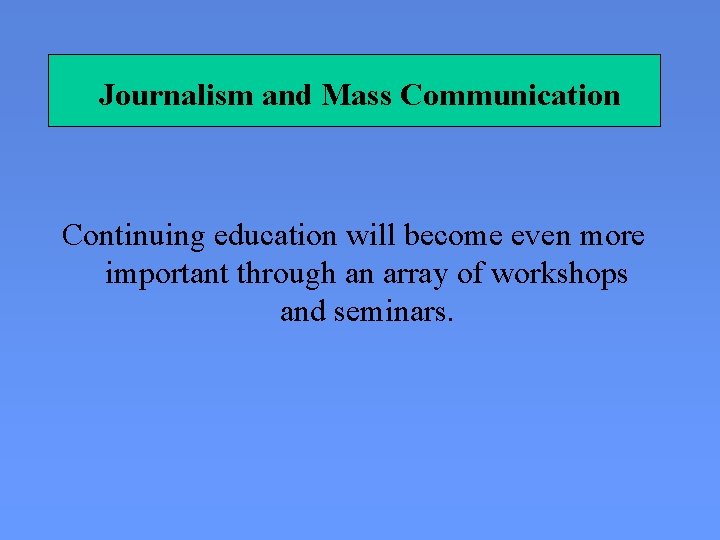 Journalism and Mass Communication

Continuing education will become even more important through an array of workshops and seminars.